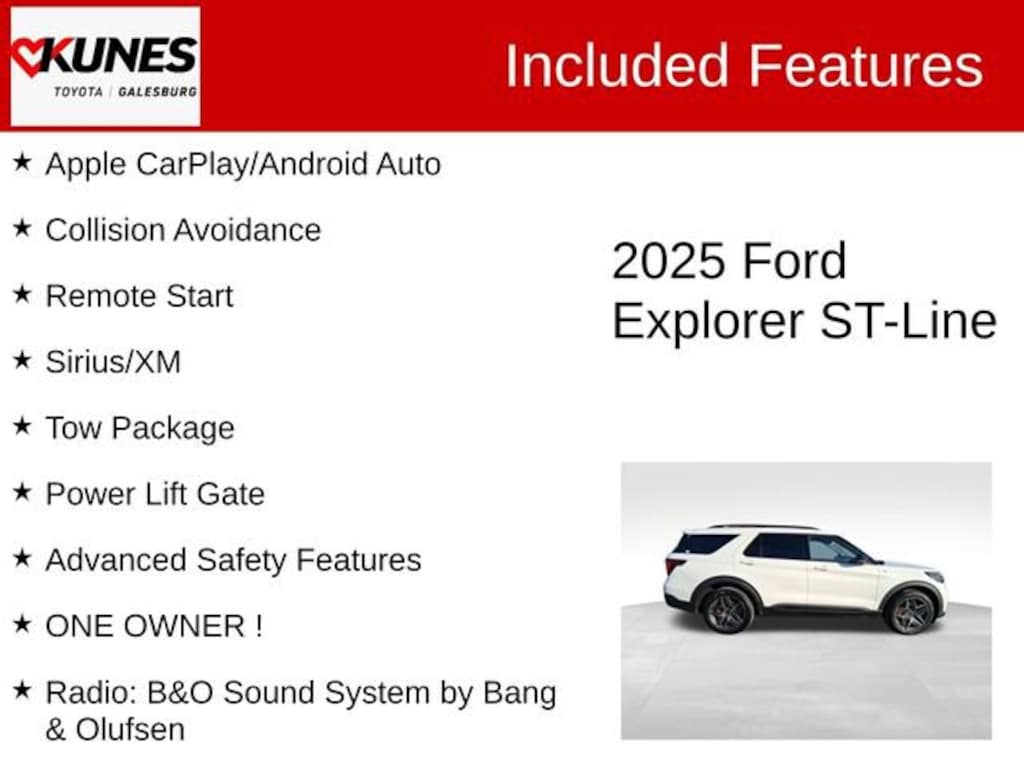 KUNES
TOYOTA | GALESBURG

Included Features

★ Apple CarPlay/Android Auto

★ Collision Avoidance

★ Remote Start

★ Sirius/XM

★ Tow Package

★ Power Lift Gate

★ Advanced Safety Features

★ ONE OWNER !

★ Radio: B&O Sound System by Bang & Olufsen

2025 Ford Explorer ST-Line